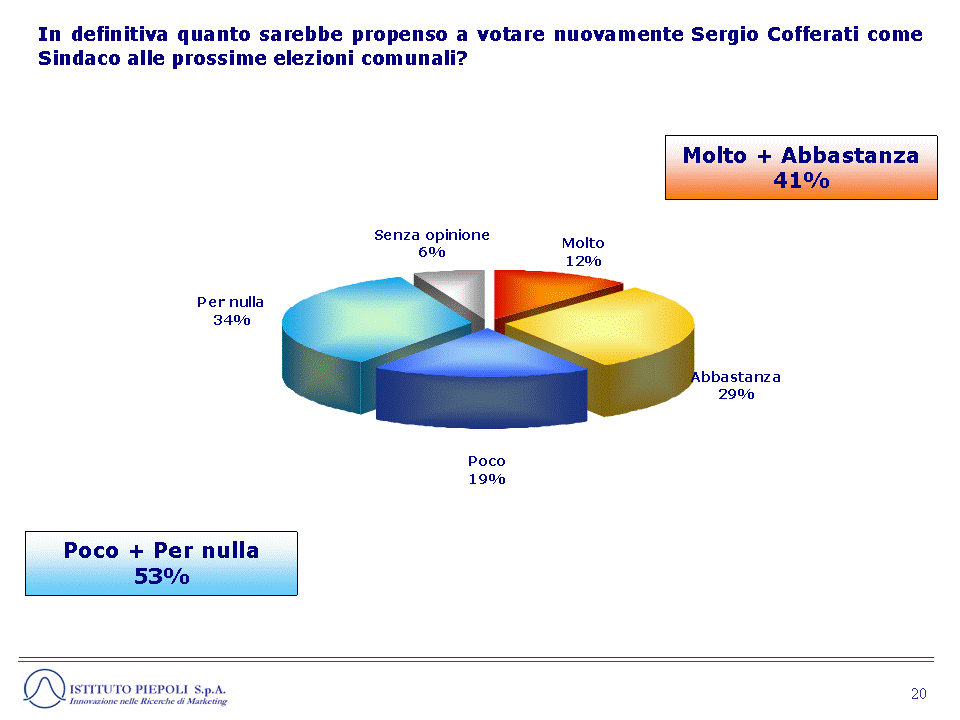 In definitiva quanto sarebbe propenso a votare nuovamente Sergio Cofferati come Sindaco alle prossime elezioni comunali?

Molto + Abbastanza
41%

Senza opinione
6%

Molto
12%

Per nulla
34%

Abbastanza
29%

Poco
19%

Poco + Per nulla
53%

ISTITUTO PIEPOLI S.p.A.
Innovazione nelle Ricerche di Marketing

20